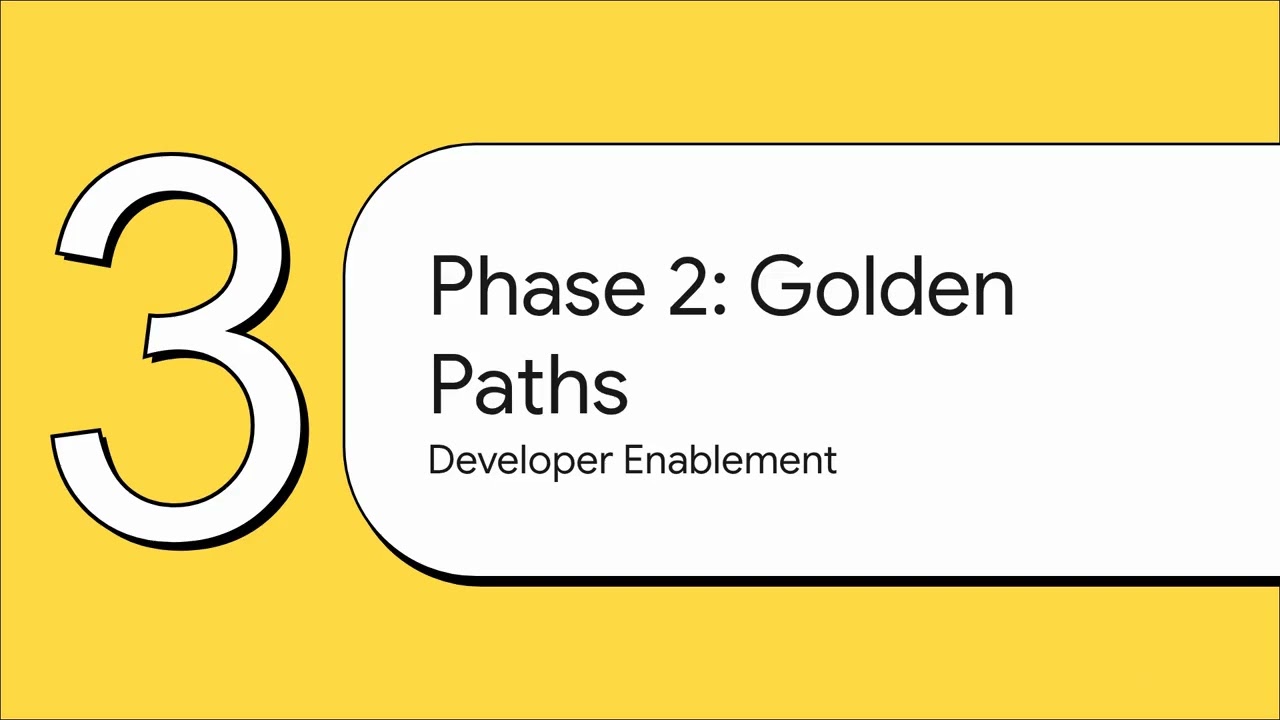 3

Phase 2: Golden Paths

Developer Enablement